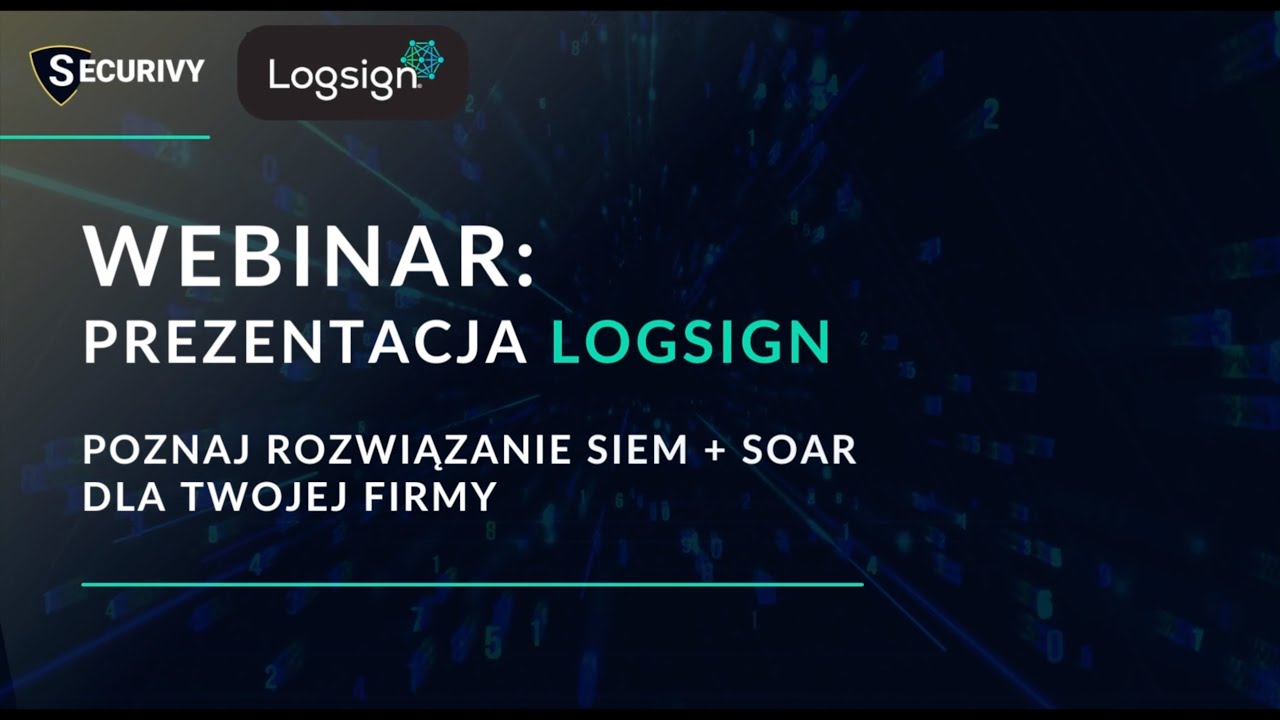 SECURIVY

Logsign

WEBINAR:
PREZENTACJA LOGSIGN

POZNAJ ROZWIĄZANIE SIEM + SOAR DLA TWOJEJ FIRMY